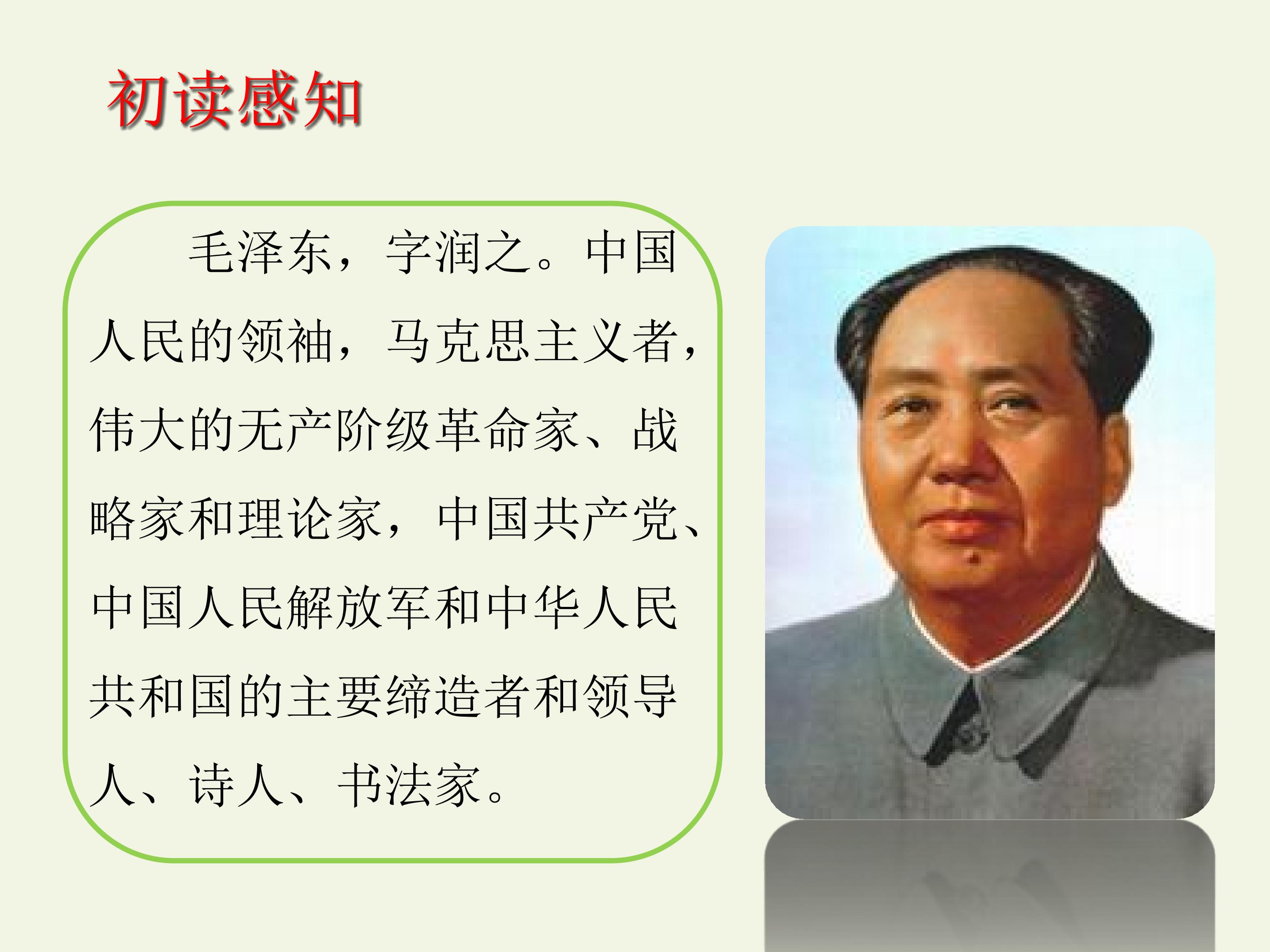 初读感知

毛泽东，字润之。中国人民的领袖，马克思主义者，伟大的无产阶级革命家、战略家和理论家，中国共产党、中国人民解放军和中华人民共和国的主要缔造者和领导人、诗人、书法家。